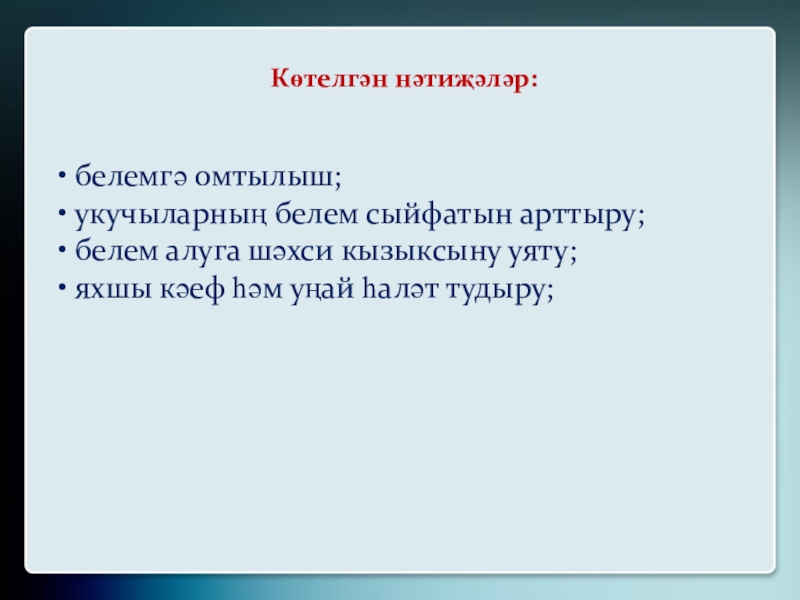 Көтелгән нәтиҗәләр:

• белемгә омтылыш;
• укучыларның белем сыйфатын арттыру;
• белем алуга шәхси кызыксыну уяту;
• яхшы кәеф һәм уңай һаләт тудыру;